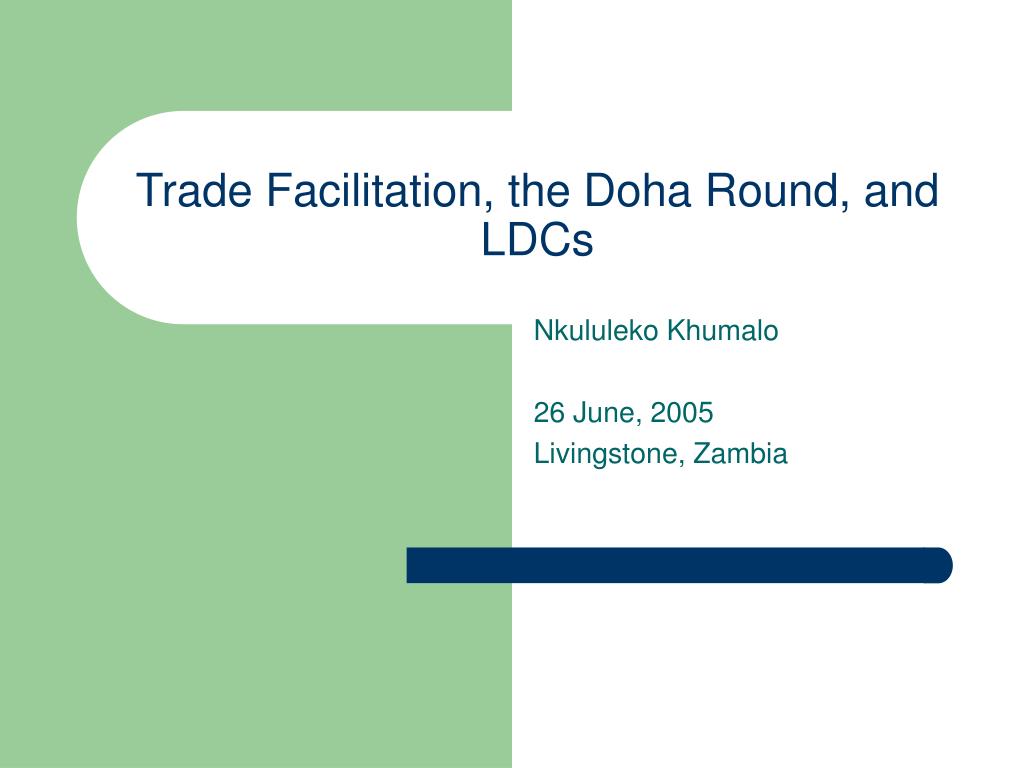 Trade Facilitation, the Doha Round, and LDCs

Nkululeko Khumalo

26 June, 2005
Livingstone, Zambia